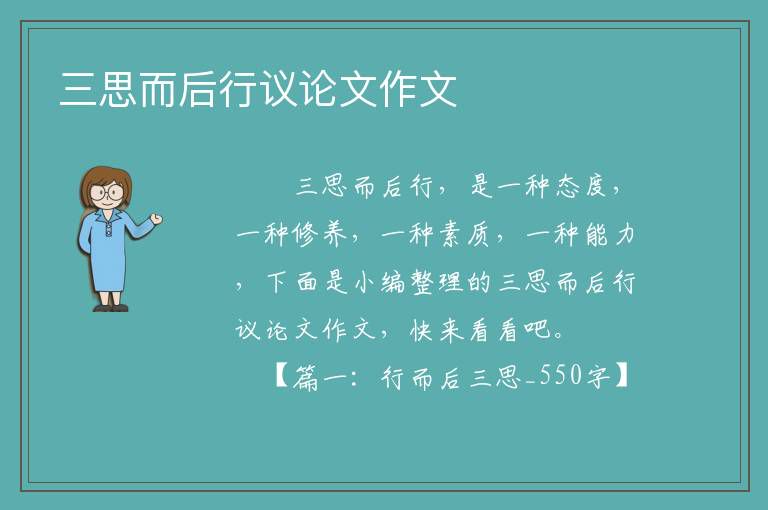 三思而后行议论文作文

三思而后行，是一种态度，一种修养，一种素质，一种能力，下面是小编整理的三思而后行议论文作文，快来看看吧。

【篇一：行而后三思_550字】